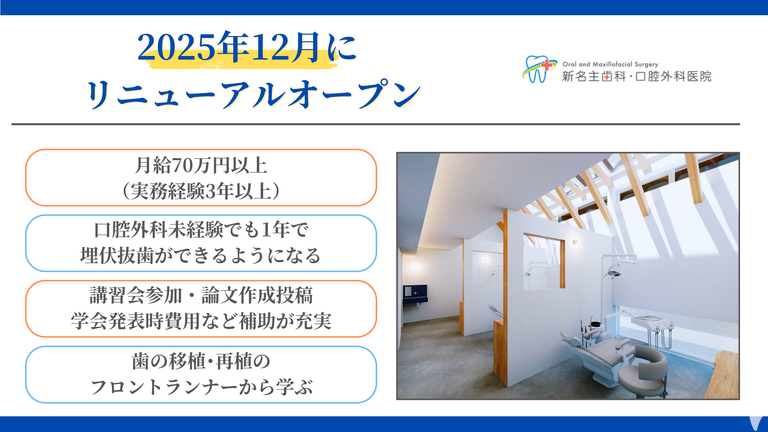 2025年12月に
リニューアルオープン

Oral and Maxillofacial Surgery
新名主歯科・口腔外科医院

月給70万円以上
（実務経験3年以上）

口腔外科未経験でも1年で
埋伏抜歯ができるようになる

講習会参加・論文作成投稿
学会発表時費用など補助が充実

歯の移植・再植の
フロントランナーから学ぶ